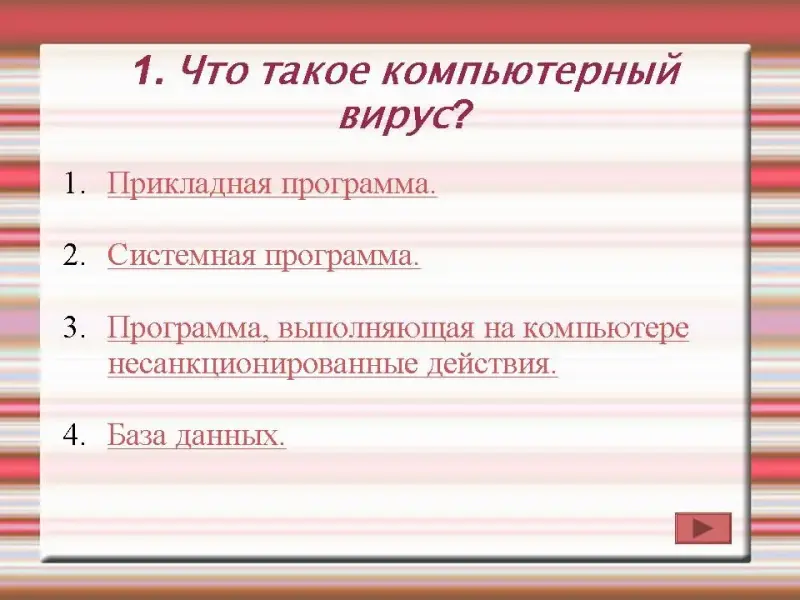 1. Что такое компьютерный вирус?

1. Прикладная программа.

2. Системная программа.

3. Программа, выполняющая на компьютере несанкционированные действия.

4. База данных.